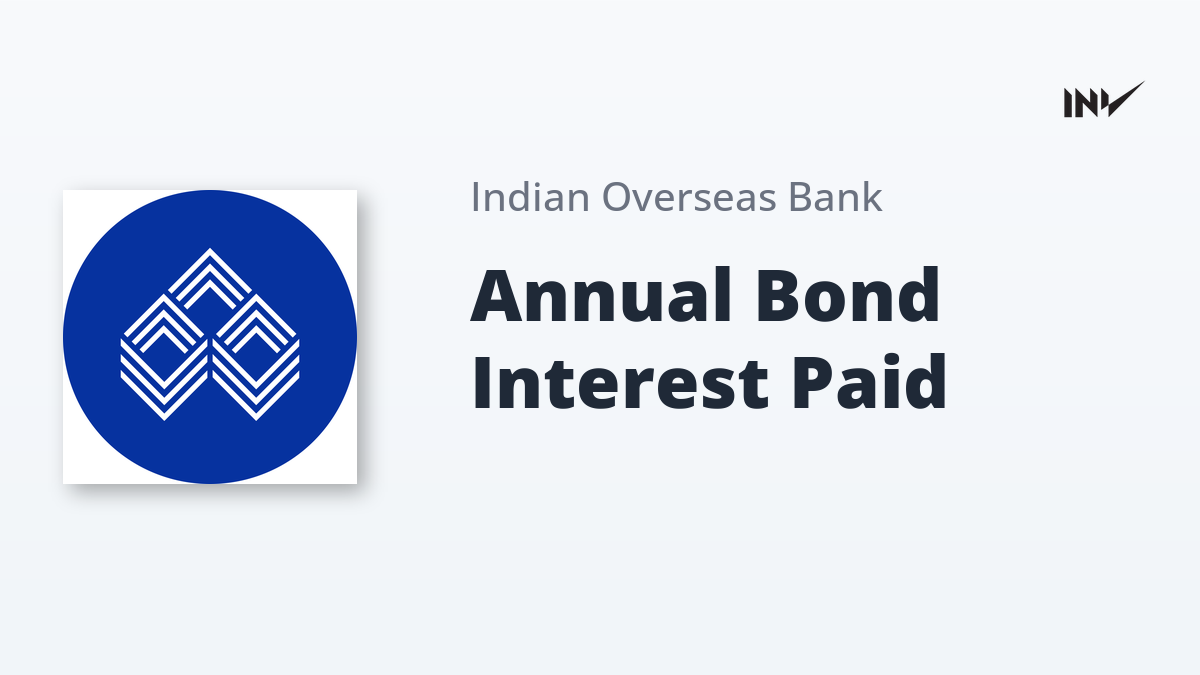 INV

Indian Overseas Bank

Annual Bond Interest Paid